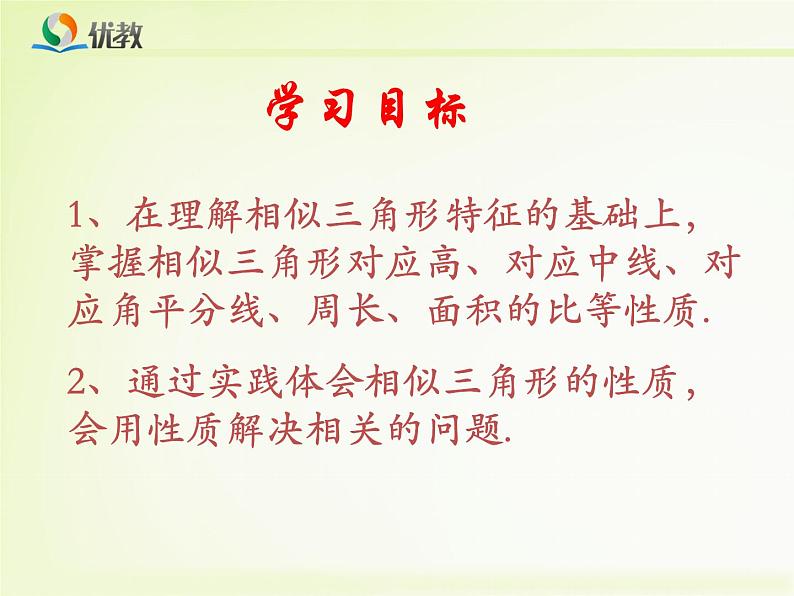 优教

学习目标

1、在理解相似三角形特征的基础上，掌握相似三角形对应高、对应中线、对应角平分线、周长、面积的比等性质.

2、通过实践体会相似三角形的性质，会用性质解决相关的问题.